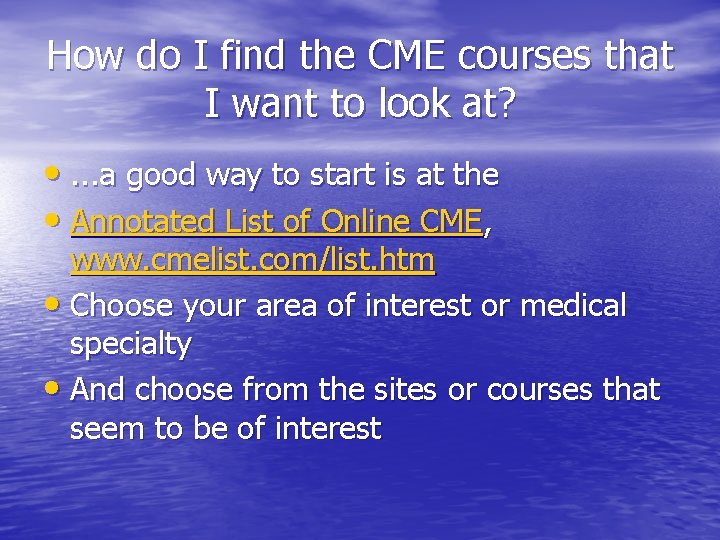 How do I find the CME courses that I want to look at?

• ...a good way to start is at the
• Annotated List of Online CME, www.cmelist.com/list.htm
• Choose your area of interest or medical specialty
• And choose from the sites or courses that seem to be of interest